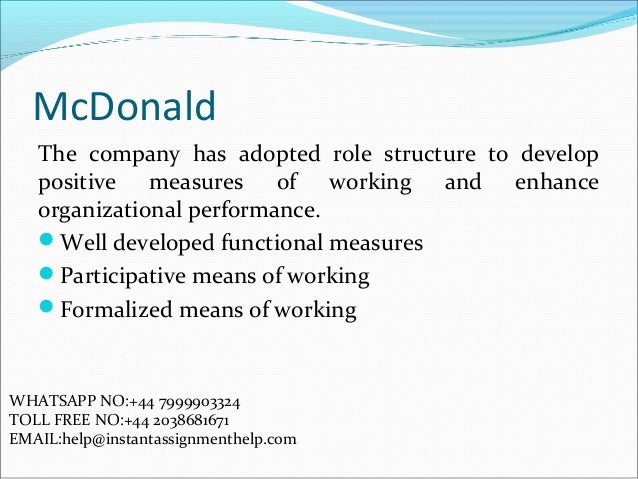 McDonald

The company has adopted role structure to develop positive measures of working and enhance organizational performance.

- Well developed functional measures
- Participative means of working
- Formalized means of working

WHATSAPP NO:+44 7999903324
TOLL FREE NO:+44 2038681671
EMAIL:help@instantassignmenthelp.com